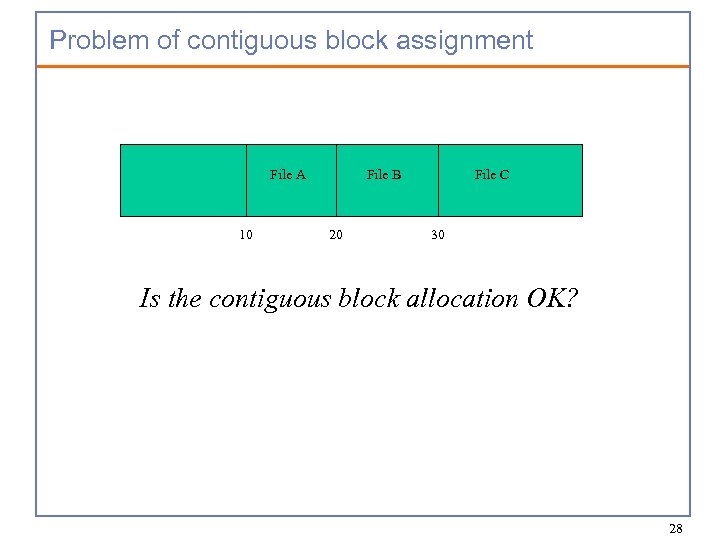 Problem of contiguous block assignment

File A

File B

File C

10

20

30

Is the contiguous block allocation OK?

28